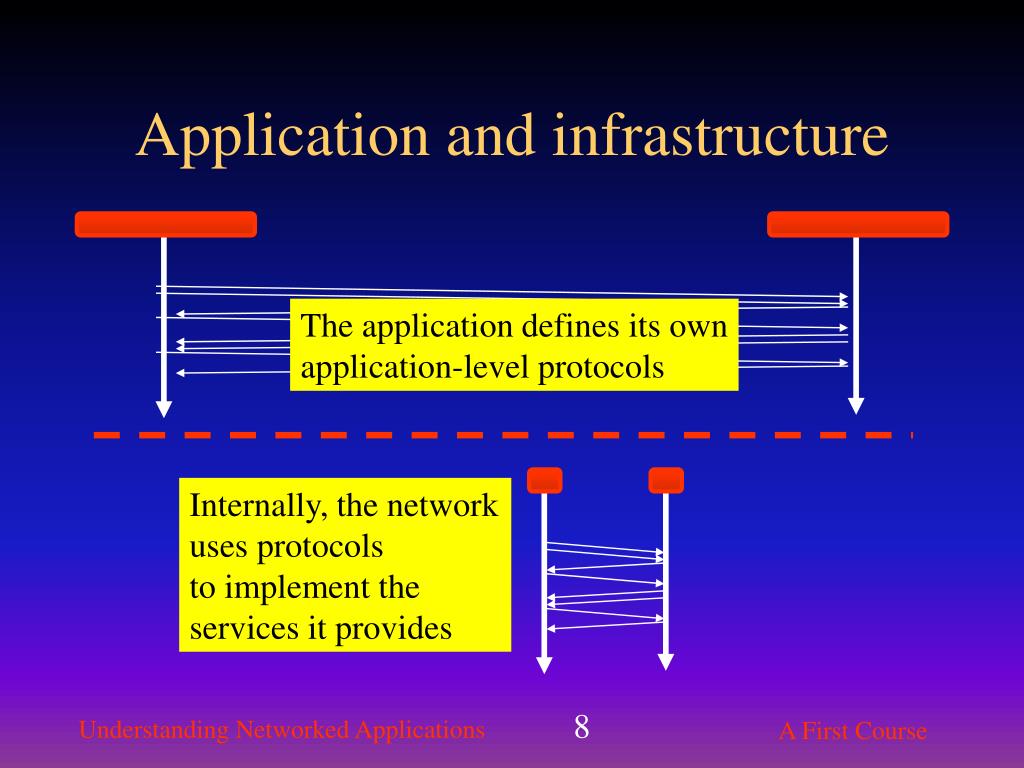 Application and infrastructure

The application defines its own application-level protocols

Internally, the network uses protocols to implement the services it provides

Understanding Networked Applications

8

A First Course